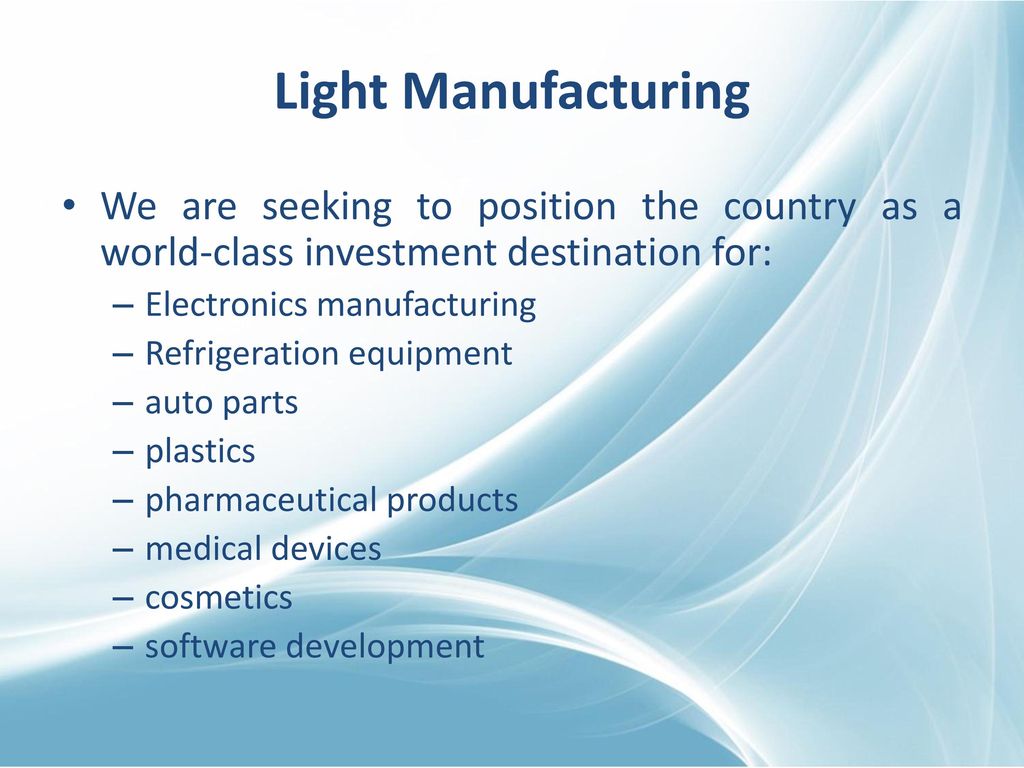 Light Manufacturing

• We are seeking to position the country as a world-class investment destination for:
– Electronics manufacturing
– Refrigeration equipment
– auto parts
– plastics
– pharmaceutical products
– medical devices
– cosmetics
– software development